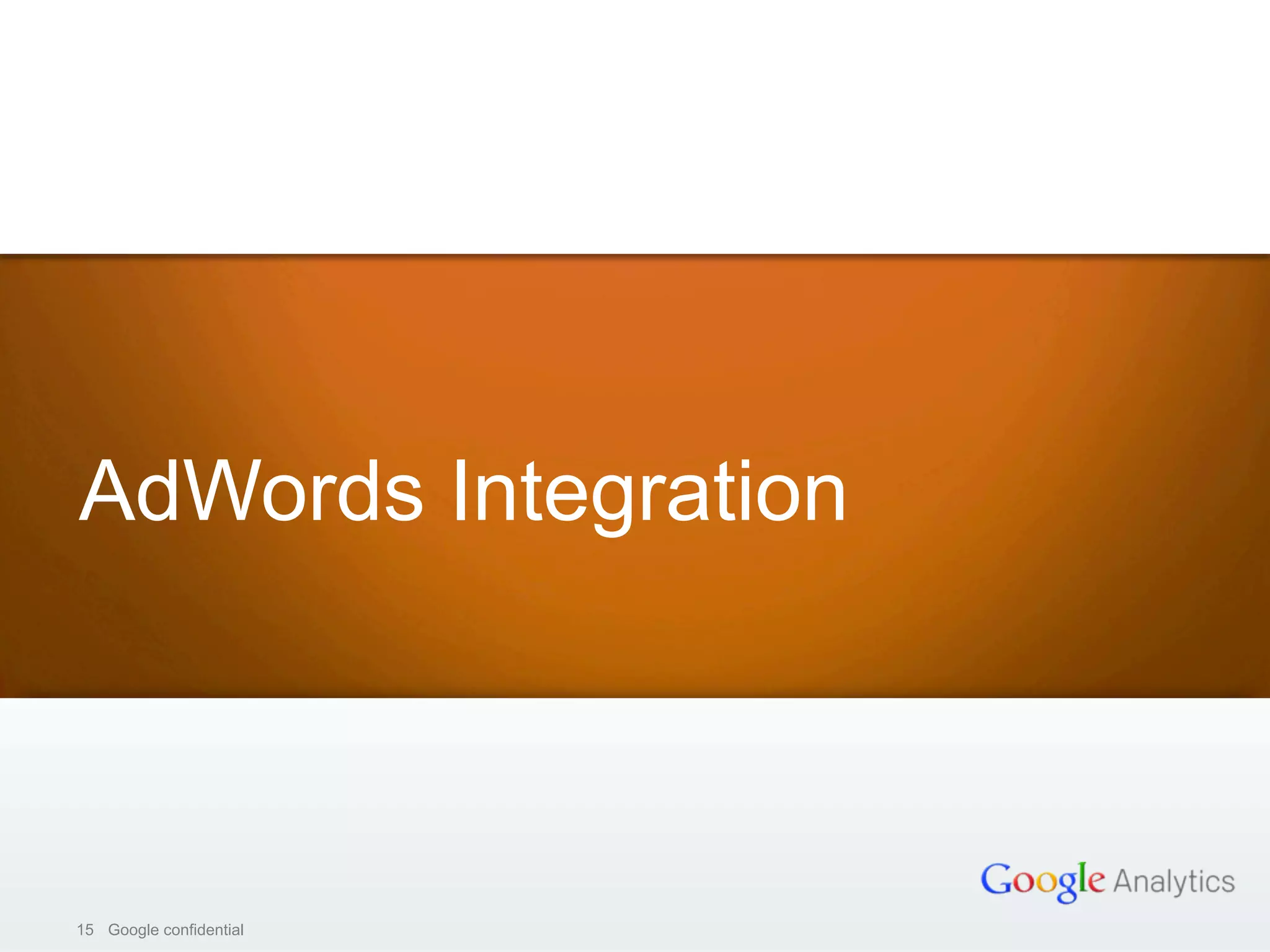 AdWords Integration

Google Analytics

15 Google confidential